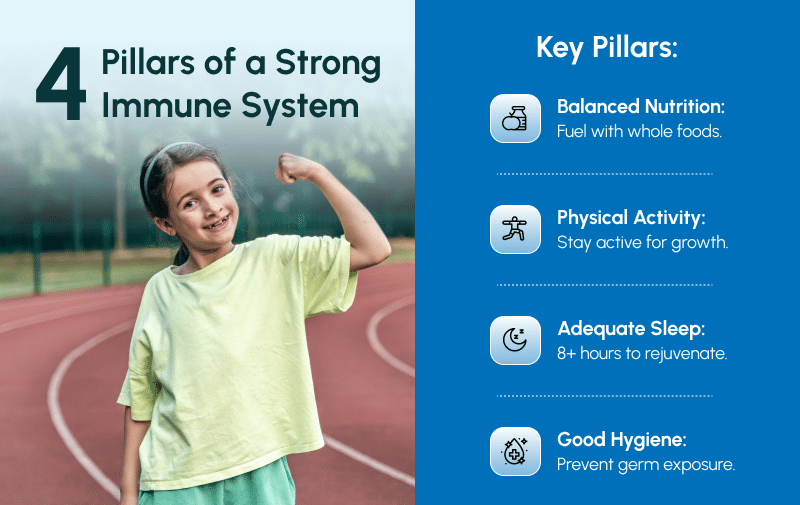 4 Pillars of a Strong Immune System

Key Pillars:

Balanced Nutrition:
Fuel with whole foods.

Physical Activity:
Stay active for growth.

Adequate Sleep:
8+ hours to rejuvenate.

Good Hygiene:
Prevent germ exposure.